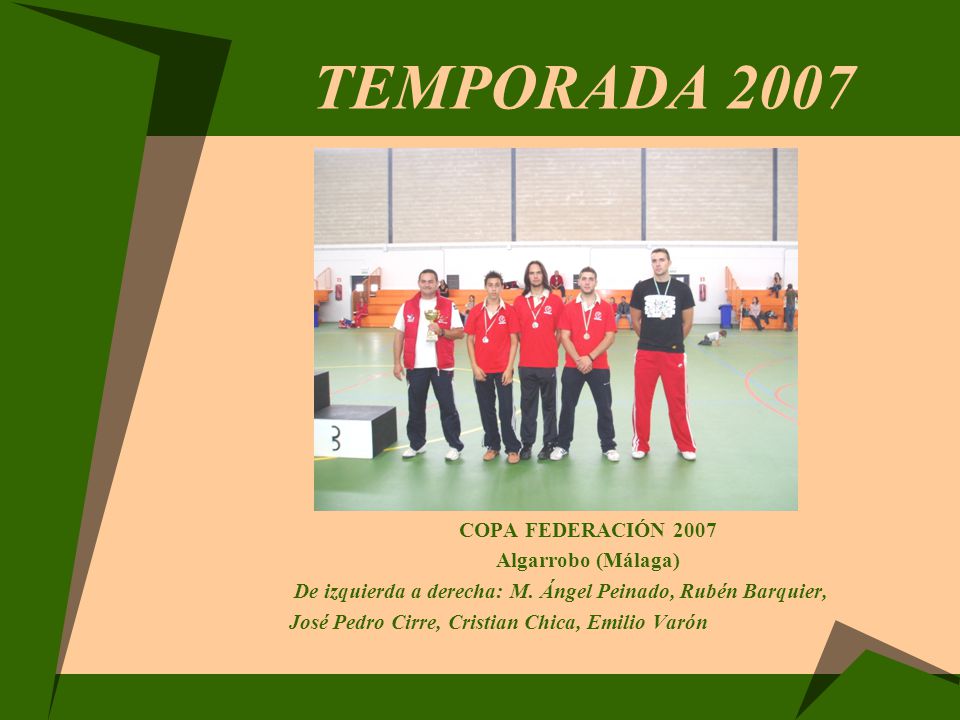 TEMPORADA 2007

3

COPA FEDERACIÓN 2007
Algarrobo (Málaga)
De izquierda a derecha: M. Ángel Peinado, Rubén Barquier, José Pedro Cirre, Cristian Chica, Emilio Varón